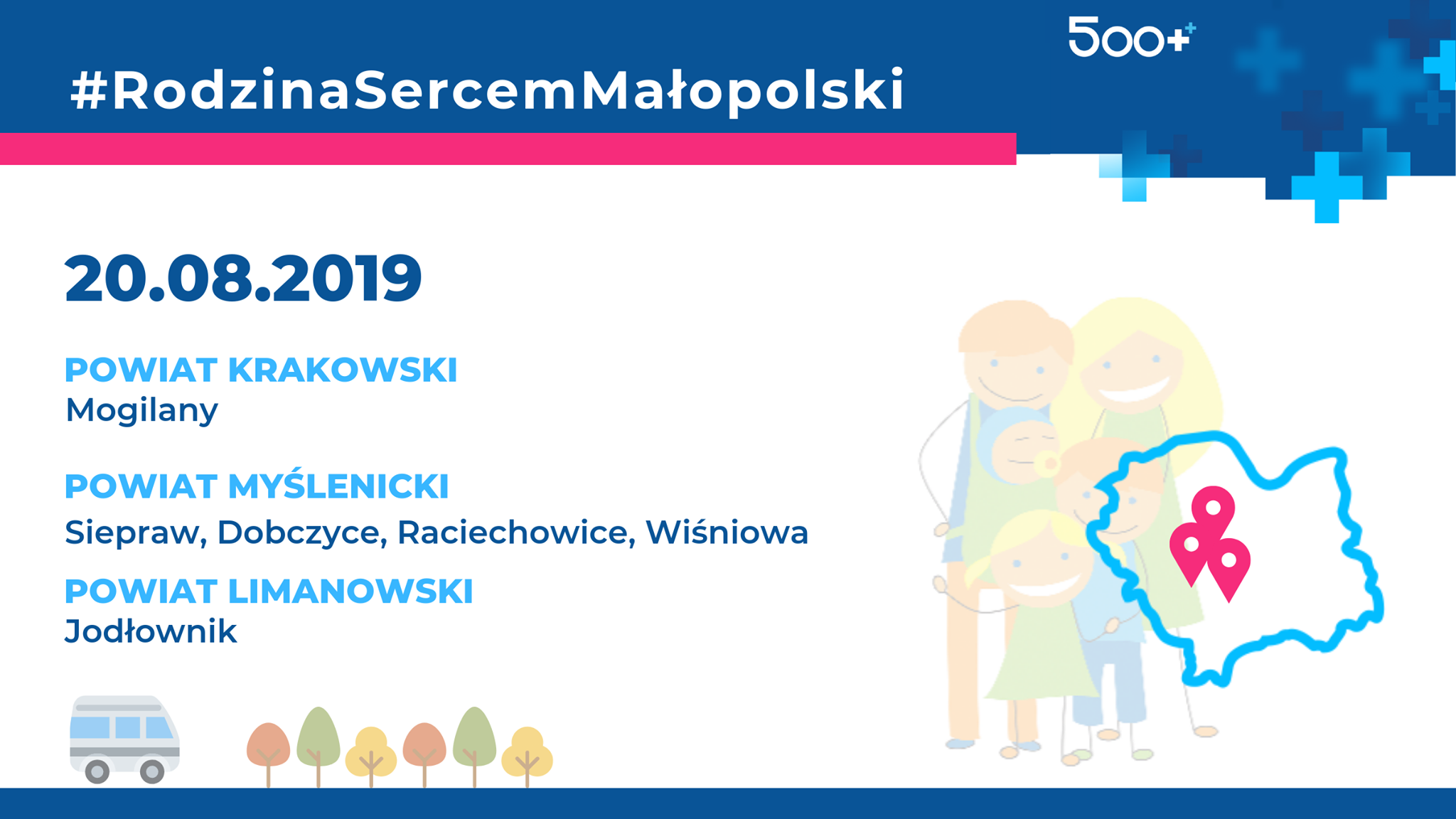 #RodzinaSercemMałopolski

500+

20.08.2019

POWIAT KRAKOWSKI
Mogilany

POWIAT MYŚLENICKI
Siepraw, Dobczyce, Raciechowice, Wiśniowa

POWIAT LIMANOWSKI
Jodłownik